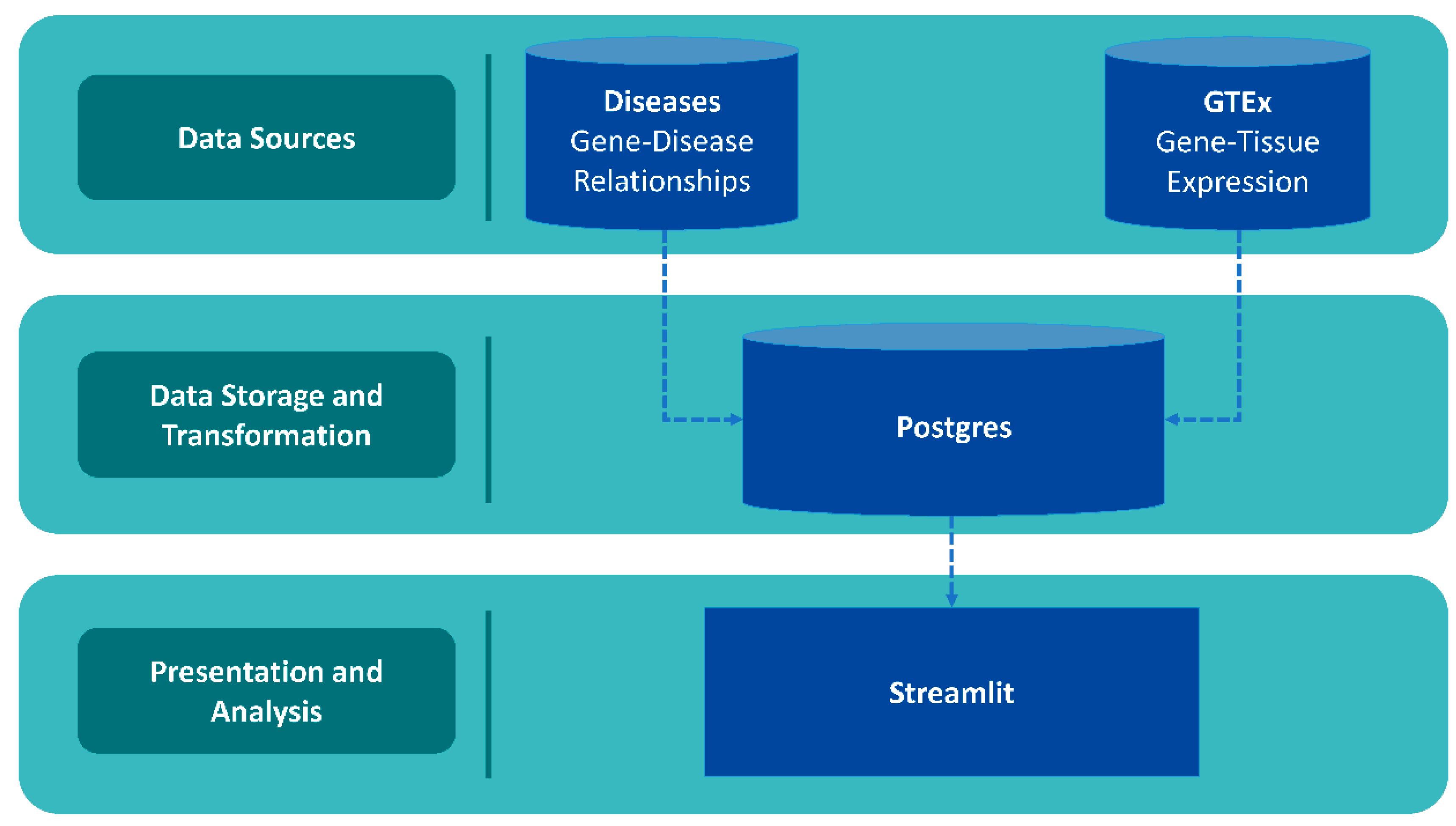 Data Sources

Diseases
Gene-Disease Relationships

GTEx
Gene-Tissue Expression

Data Storage and Transformation

Postgres

Presentation and Analysis

Streamlit